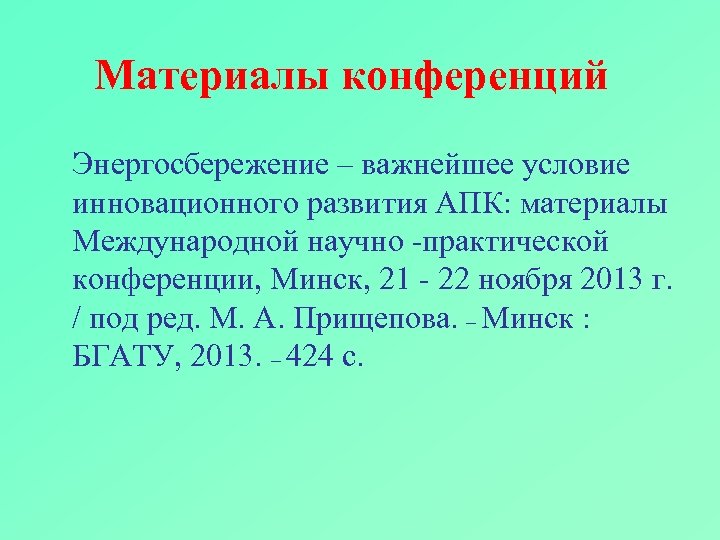 Материалы конференций

Энергосбережение – важнейшее условие инновационного развития АПК: материалы Международной научно -практической конференции, Минск, 21 - 22 ноября 2013 г. / под ред. М. А. Прищепова. – Минск : БГАТУ, 2013. – 424 с.